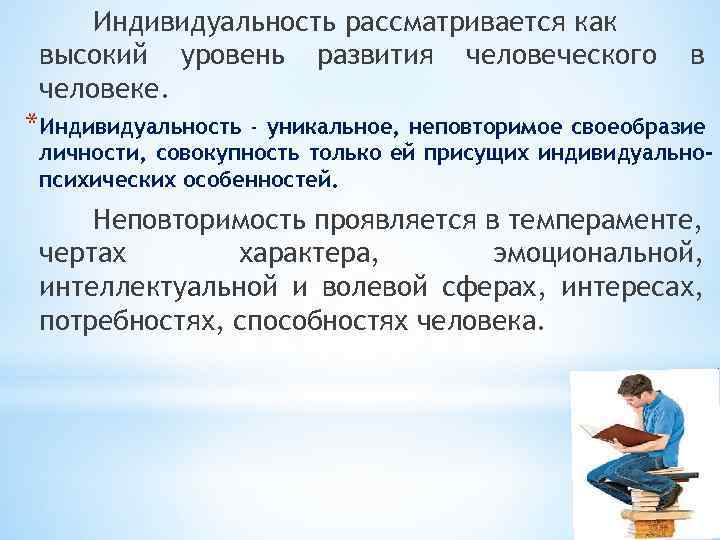 Индивидуальность рассматривается как высокий уровень развития человеческого в человеке.

*Индивидуальность - уникальное, неповторимое своеобразие личности, совокупность только ей присущих индивидуально-психических особенностей.

Неповторимость проявляется в темпераменте, чертах характера, эмоциональной, интеллектуальной и волевой сферах, интересах, потребностях, способностях человека.